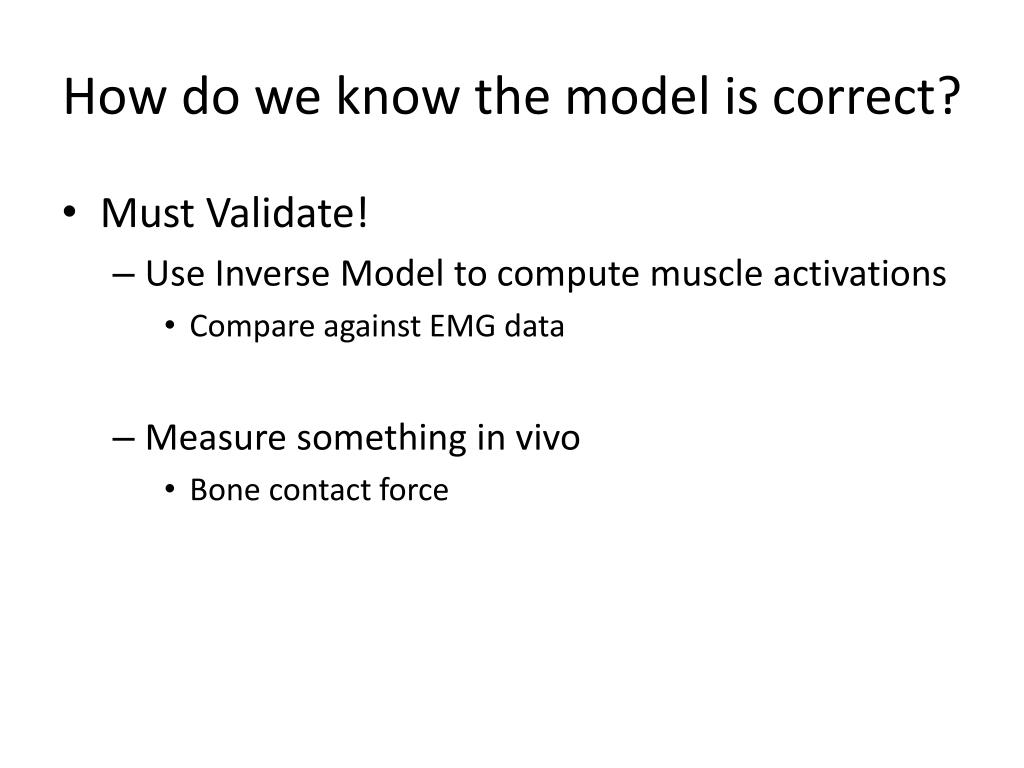 How do we know the model is correct?

• Must Validate!
– Use Inverse Model to compute muscle activations
• Compare against EMG data

– Measure something in vivo
• Bone contact force